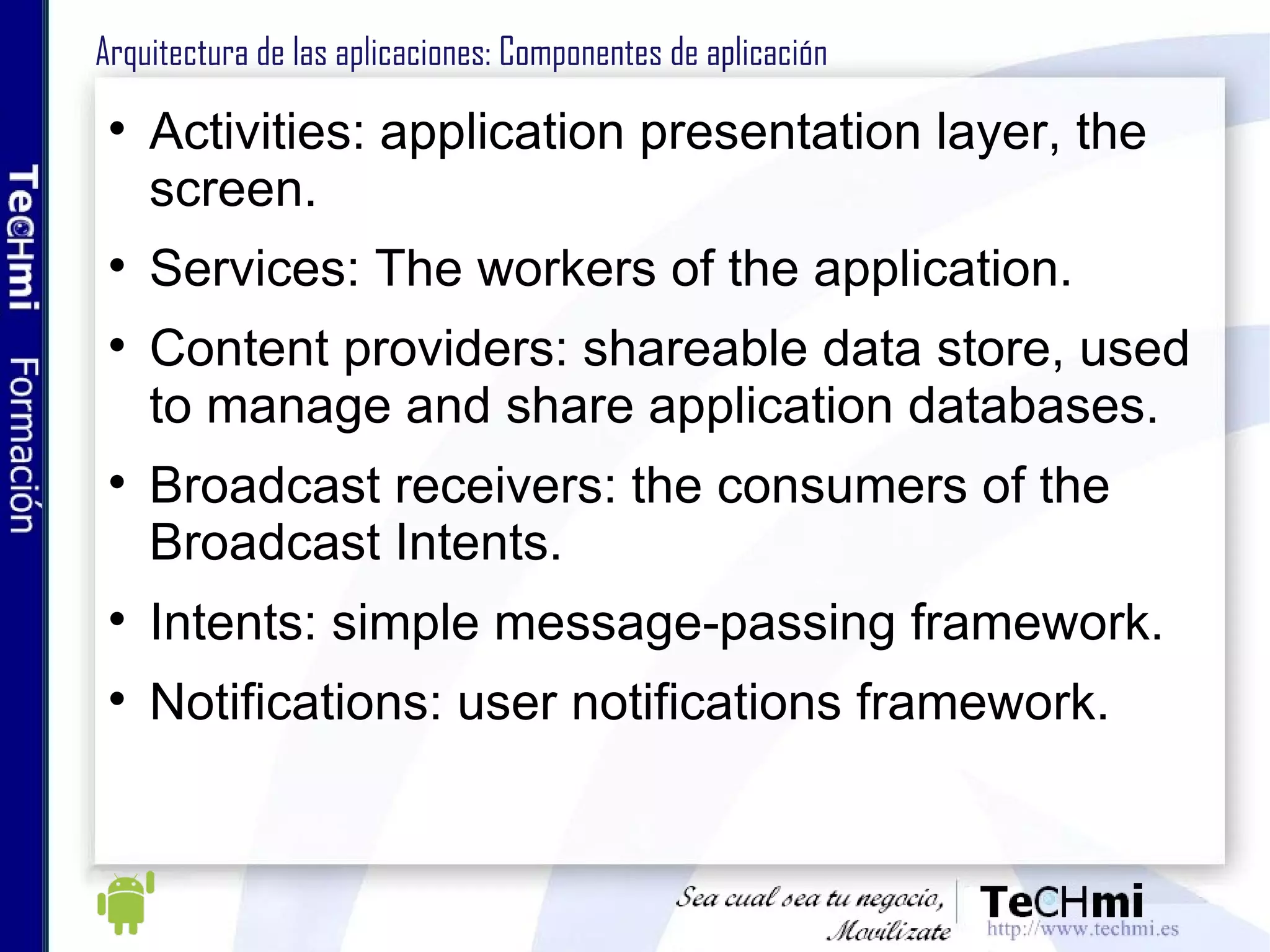 TeCHmi Formación

Arquitectura de las aplicaciones: Componentes de aplicación

• Activities: application presentation layer, the screen.

• Services: The workers of the application.

• Content providers: shareable data store, used to manage and share application databases.

• Broadcast receivers: the consumers of the Broadcast Intents.

• Intents: simple message-passing framework.

• Notifications: user notifications framework.

Sea cual sea tu negocio, Movilízate

TeCHmi
http://www.techmi.es